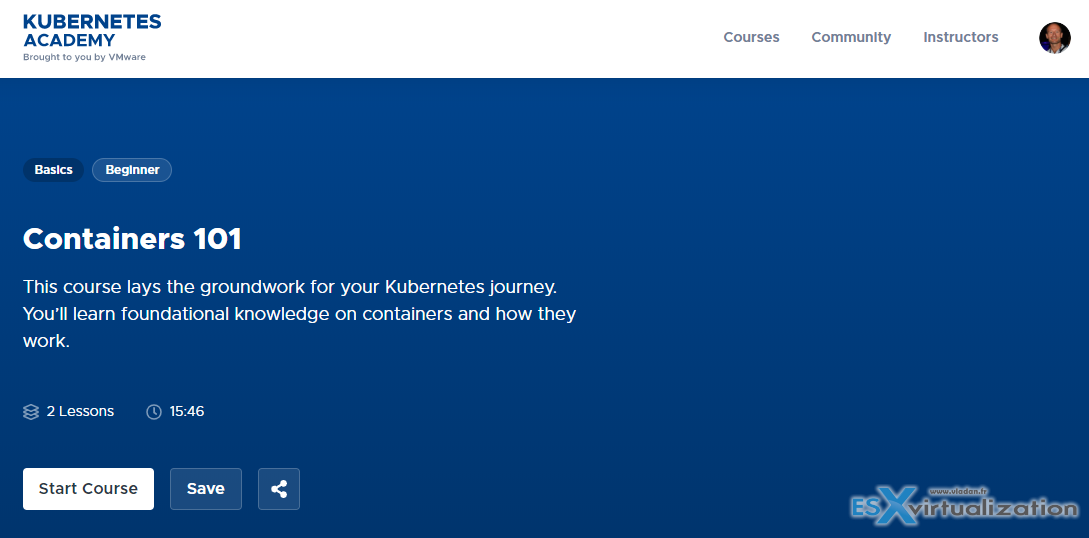 KUBERNETES ACADEMY
Brought to you by VMware

Courses Community Instructors

Basics Beginner

Containers 101

This course lays the groundwork for your Kubernetes journey. You'll learn foundational knowledge on containers and how they work.

2 Lessons 15:46

Start Course Save

www.vladan.fr
ESXvirtualization